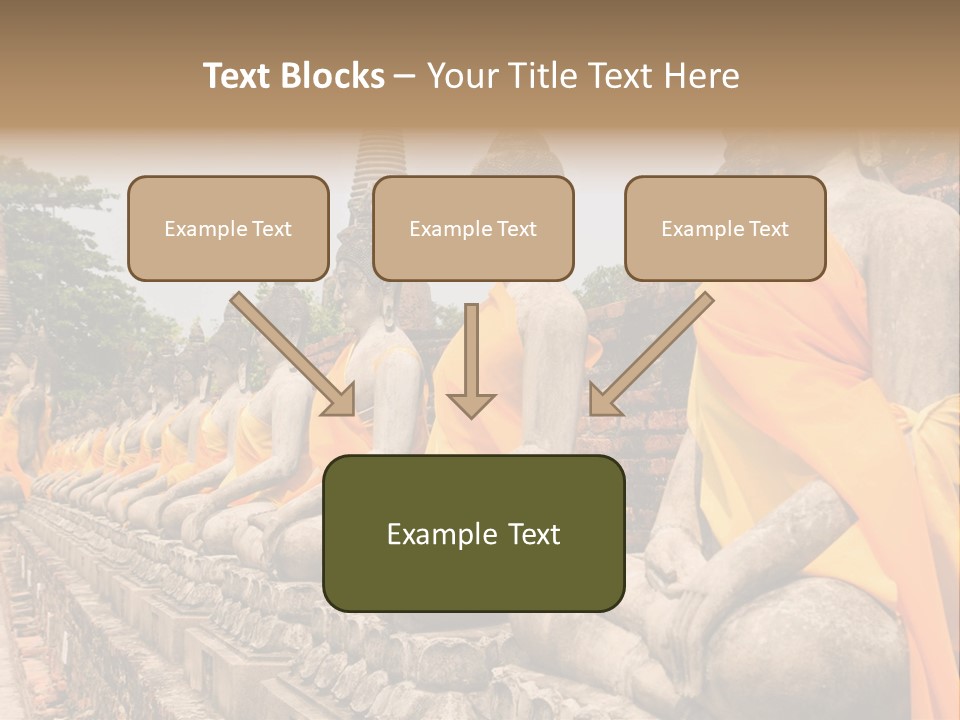 Text Blocks – Your Title Text Here

Example Text

Example Text

Example Text

Example Text